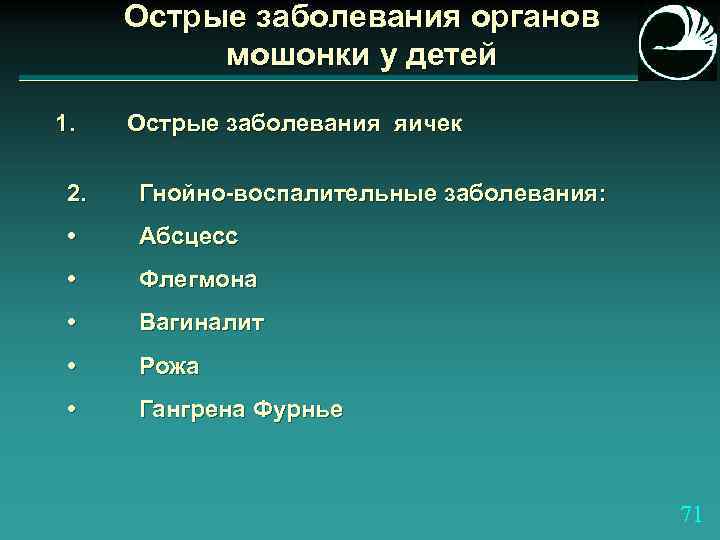 Острые заболевания органов мошонки у детей

1. Острые заболевания яичек

2. Гнойно-воспалительные заболевания:
• Абсцесс
• Флегмона
• Вагиналит
• Рожа
• Гангрена Фурнье

71